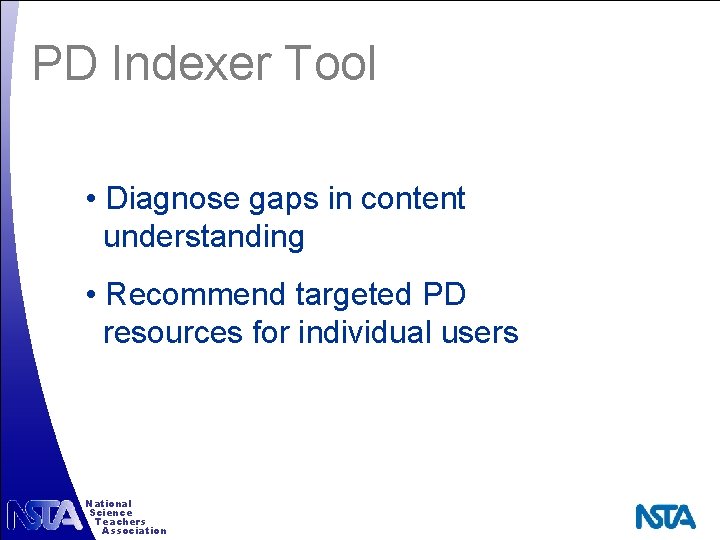 PD Indexer Tool

• Diagnose gaps in content understanding

• Recommend targeted PD resources for individual users

NSTA National Science Teachers Association

NSTA